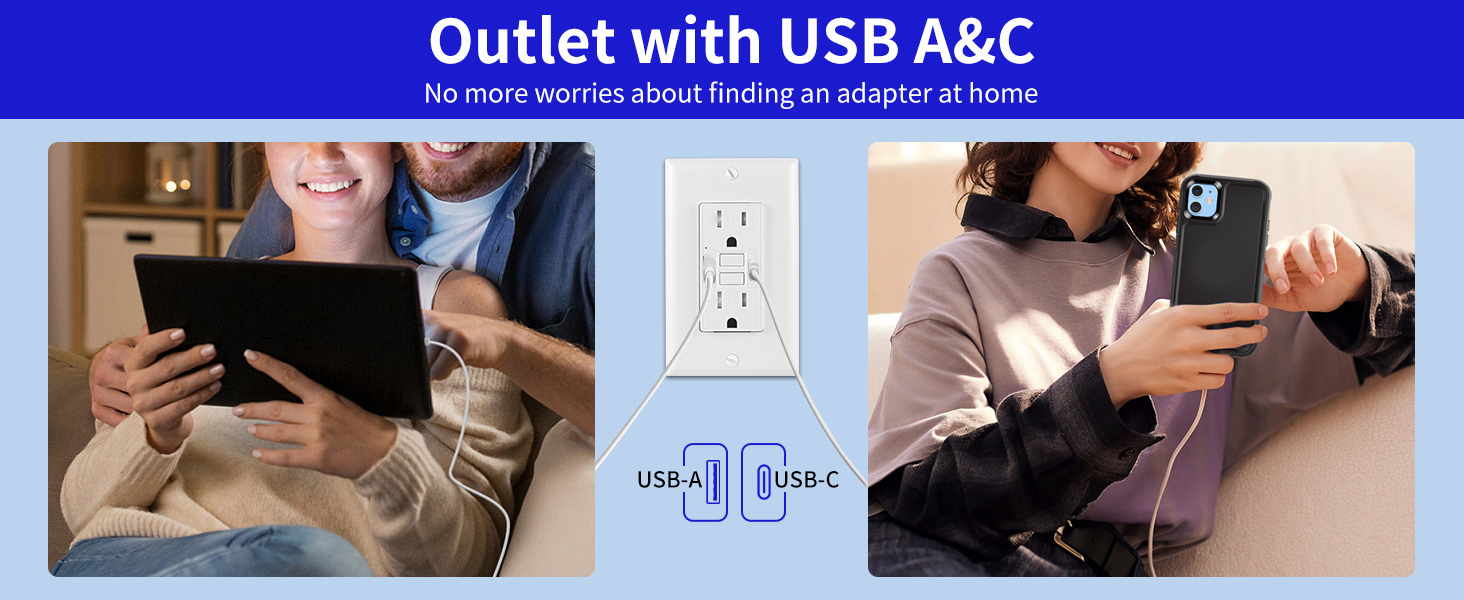 Outlet with USB A&C
No more worries about finding an adapter at home

USB-A
USB-C